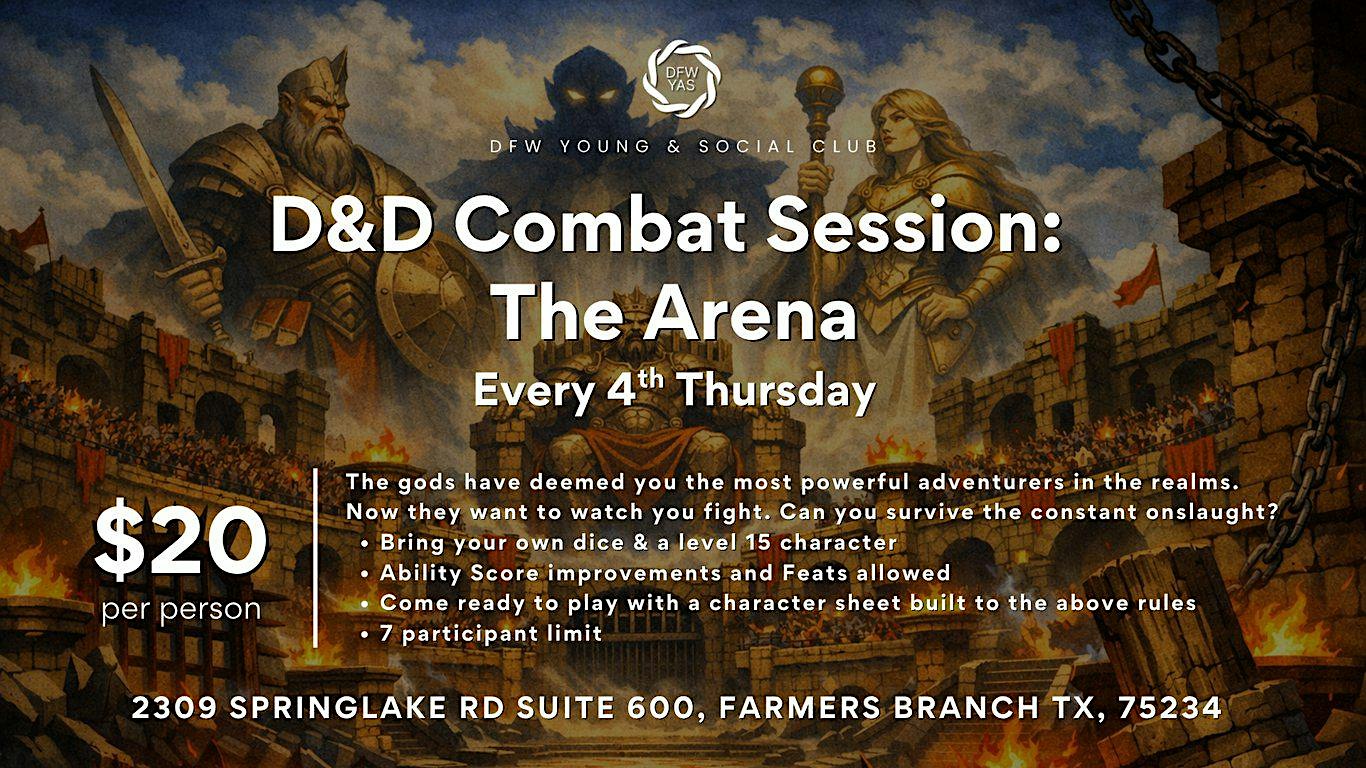 DFW YAS

DFW YOUNG & SOCIAL CLUB

D&D Combat Session: The Arena

Every 4th Thursday

$20
per person

The gods have deemed you the most powerful adventurers in the realms. Now they want to watch you fight. Can you survive the constant onslaught?
• Bring your own dice & a level 15 character
• Ability Score improvements and Feats allowed
• Come ready to play with a character sheet built to the above rules
• 7 participant limit

2309 SPRINGLAKE RD SUITE 600, FARMERS BRANCH TX, 75234